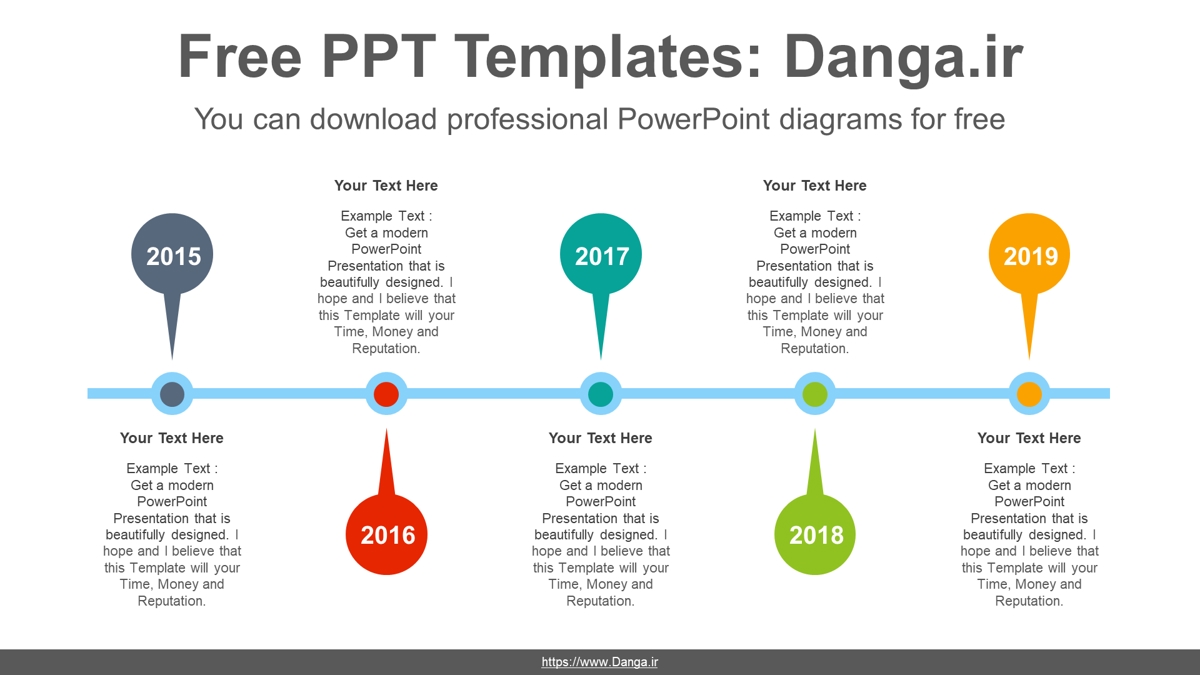 Free PPT Templates: Danga.ir

You can download professional PowerPoint diagrams for free

2015

Your Text Here

Example Text : Get a modern PowerPoint Presentation that is beautifully designed. I hope and I believe that this Template will your Time, Money and Reputation.

Your Text Here

Example Text : Get a modern PowerPoint Presentation that is beautifully designed. I hope and I believe that this Template will your Time, Money and Reputation.

2016

2017

Your Text Here

Example Text : Get a modern PowerPoint Presentation that is beautifully designed. I hope and I believe that this Template will your Time, Money and Reputation.

Your Text Here

Example Text : Get a modern PowerPoint Presentation that is beautifully designed. I hope and I believe that this Template will your Time, Money and Reputation.

2018

2019

Your Text Here

Example Text : Get a modern PowerPoint Presentation that is beautifully designed. I hope and I believe that this Template will your Time, Money and Reputation.

https://www.Danga.ir